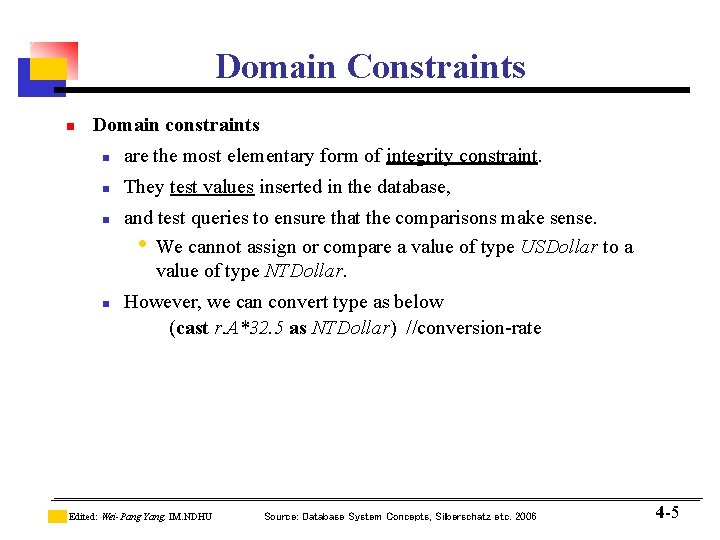 Domain Constraints

Domain constraints

are the most elementary form of integrity constraint.

They test values inserted in the database,

and test queries to ensure that the comparisons make sense.

We cannot assign or compare a value of type USDollar to a value of type NTDollar.

However, we can convert type as below
(cast r.A*32.5 as NTDollar) //conversion-rate

Edited: Wei-Pang Yang, IM.NDHU

Source: Database System Concepts, Silberschatz etc. 2006

4-5